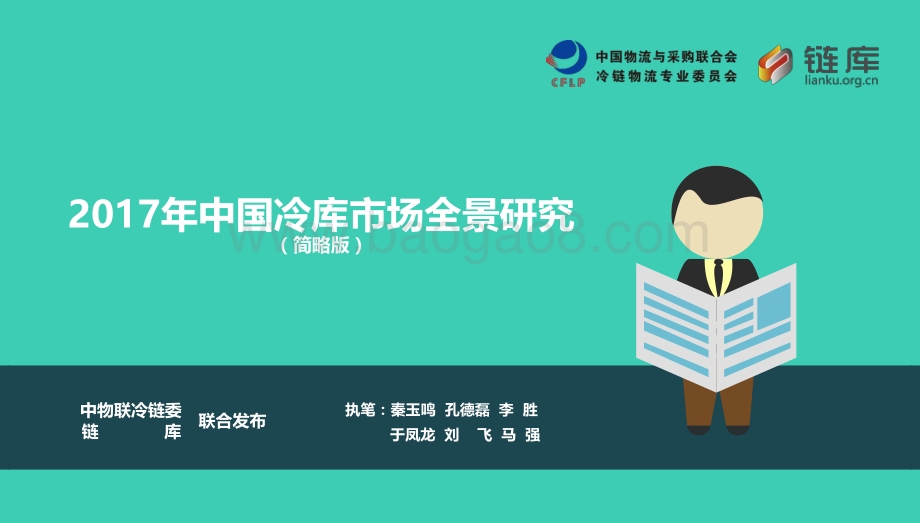 CFLP 中国物流与采购联合会
冷链物流专业委员会

链库
lianku.org.cn

2017年中国冷库市场全景研究
（简略版）

www.baogao8.com

中物联冷链委
链 库
联合发布

执笔：秦玉鸣 孔德磊 李 胜
于凤龙 刘 飞 马 强